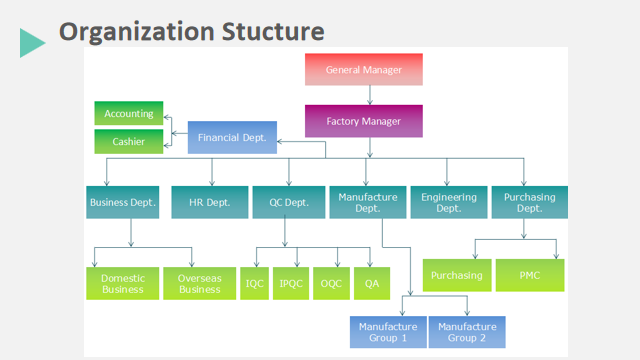 Organization Stucture

General Manager

Factory Manager

Accounting

Cashier

Financial Dept.

Business Dept.

HR Dept.

QC Dept.

Manufacture Dept.

Engineering Dept.

Purchasing Dept.

Domestic Business

Overseas Business

IQC

IPQC

OQC

QA

Purchasing

PMC

Manufacture Group 1

Manufacture Group 2